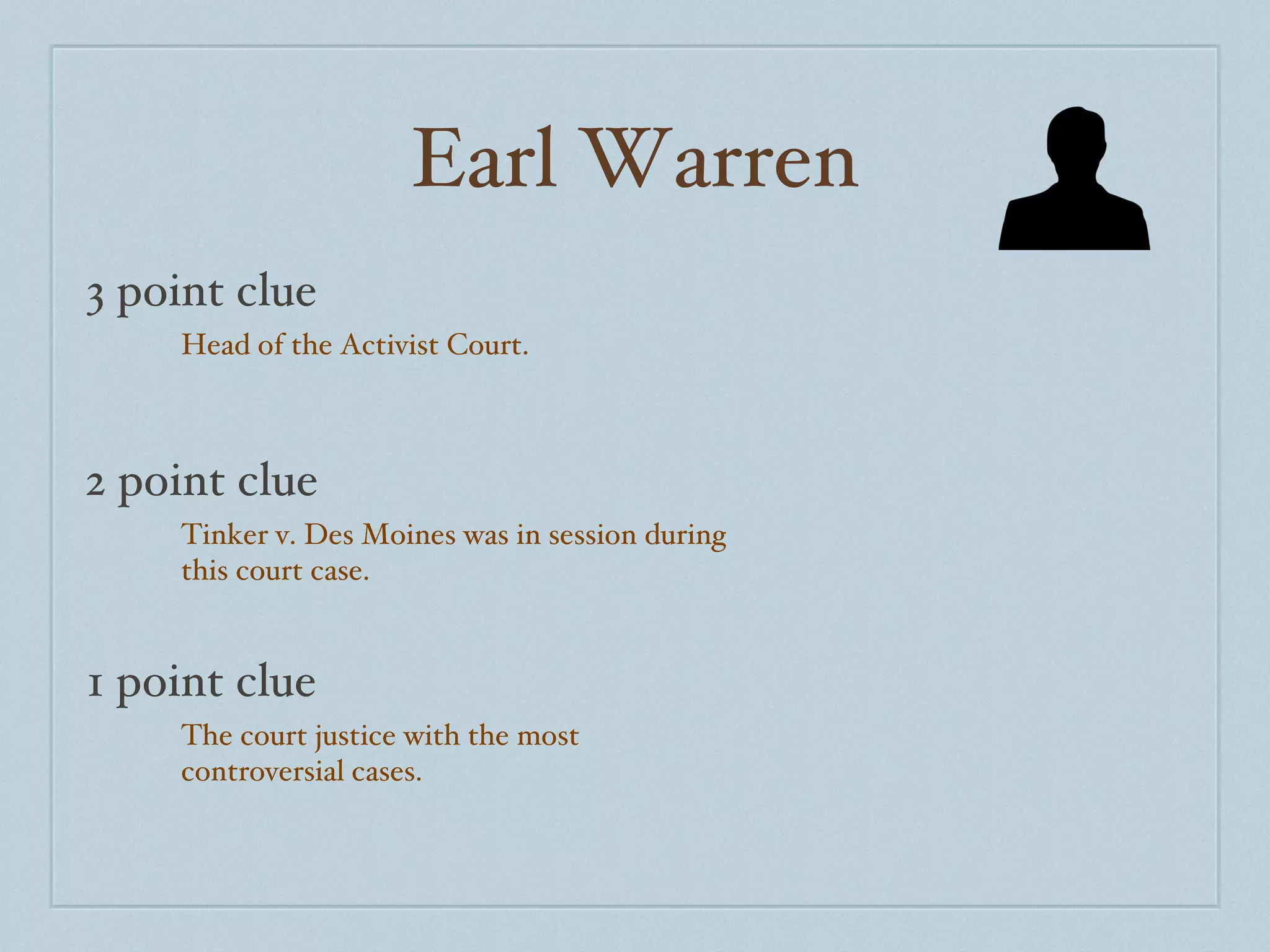 Earl Warren

3 point clue

Head of the Activist Court.

2 point clue

Tinker v. Des Moines was in session during this court case.

1 point clue

The court justice with the most controversial cases.